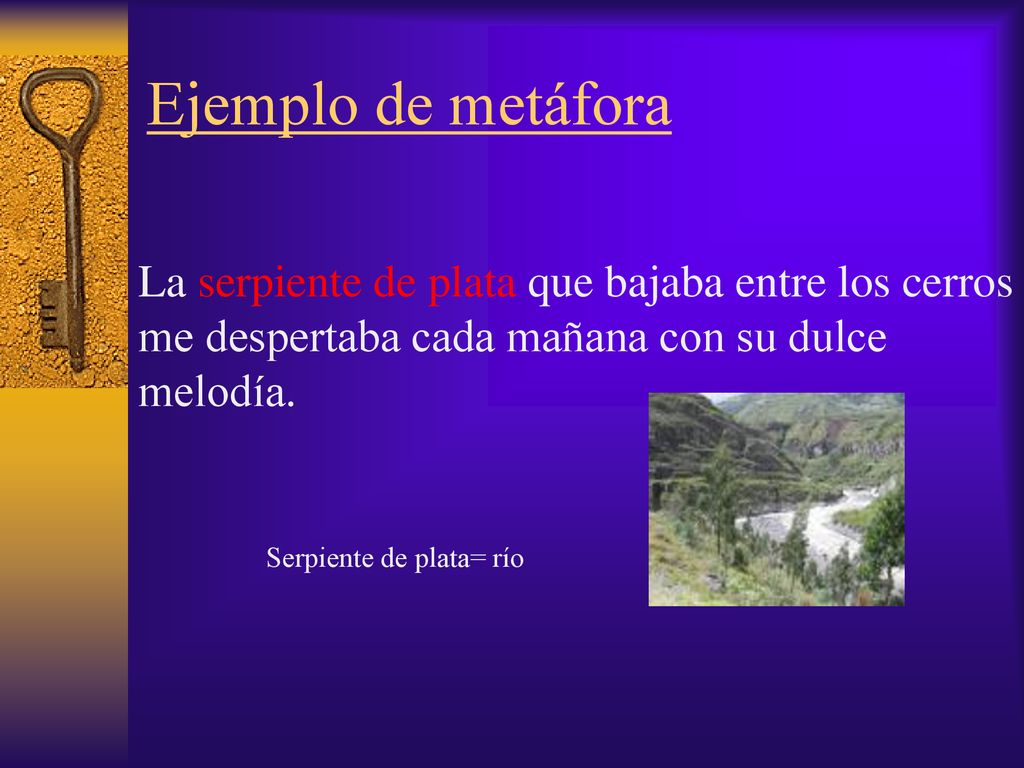 Ejemplo de metáfora

La serpiente de plata que bajaba entre los cerros me despertaba cada mañana con su dulce melodía.

Serpiente de plata= río